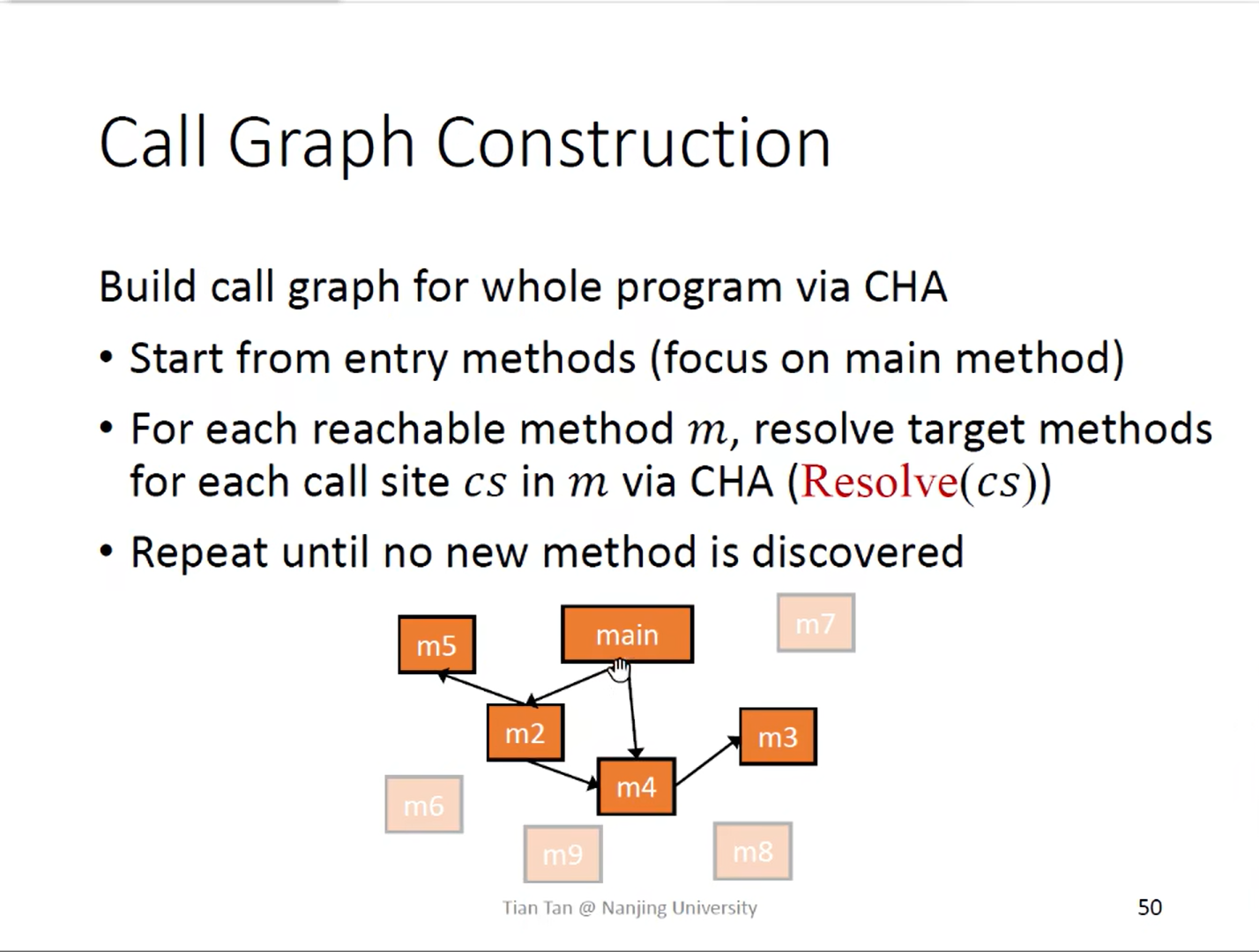 Call Graph Construction

Build call graph for whole program via CHA

• Start from entry methods (focus on main method)

• For each reachable method $m$, resolve target methods for each call site $cs$ in $m$ via CHA (Resolve($cs$))

• Repeat until no new method is discovered

m5

main

m7

m2

m3

m4

m6

m9

m8

Tian Tan @ Nanjing University

50